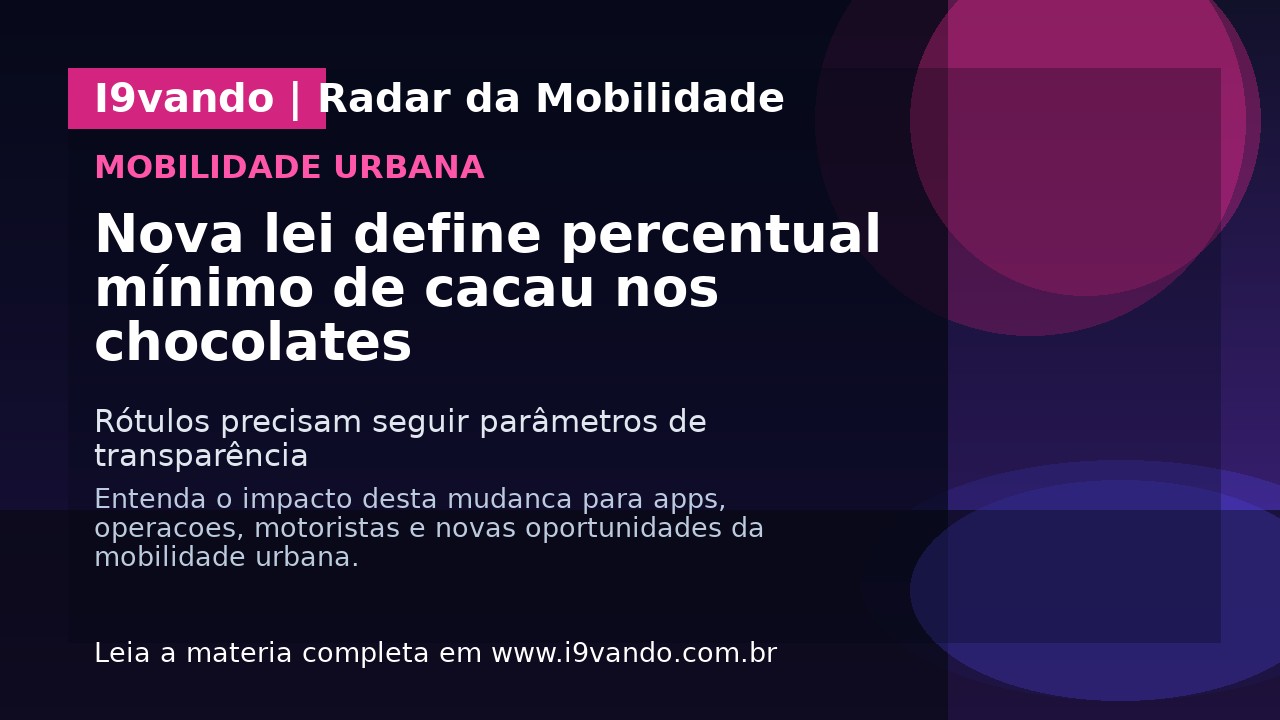 I9vando | Radar da Mobilidade

MOBILIDADE URBANA

Nova lei define percentual mínimo de cacau nos chocolates

Rótulos precisam seguir parâmetros de transparência

Entenda o impacto desta mudanca para apps, operacoes, motoristas e novas oportunidades da mobilidade urbana.

Leia a materia completa em www.i9vando.com.br